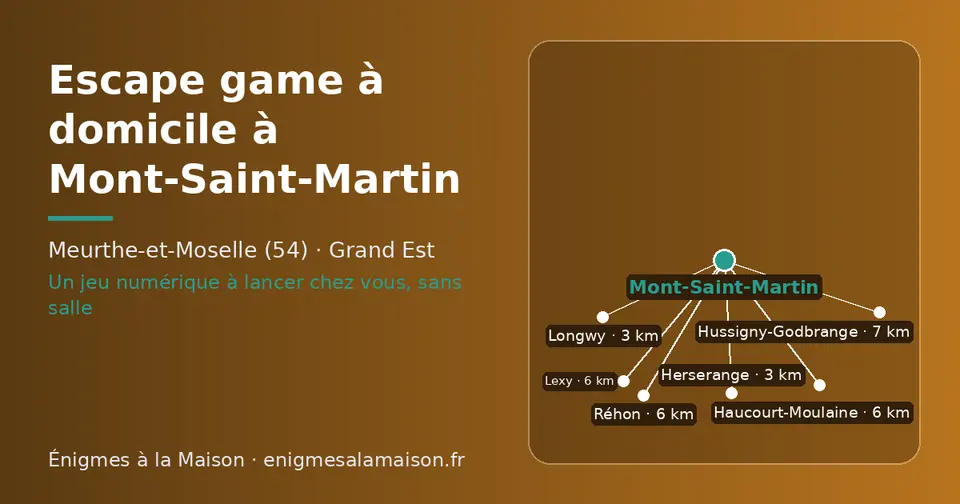 Escape game à domicile à Mont-Saint-Martin

Meurthe-et-Moselle (54) · Grand Est

Un jeu numérique à lancer chez vous, sans salle

Énigmes à la Maison · enigmesalamaison.fr

Mont-Saint-Martin

Longwy · 3 km

Hussigny-Godbrange · 7 km

Lexy · 6 km

Herserange · 3 km

Réhon · 6 km

Haucourt-Moulaine · 6 km